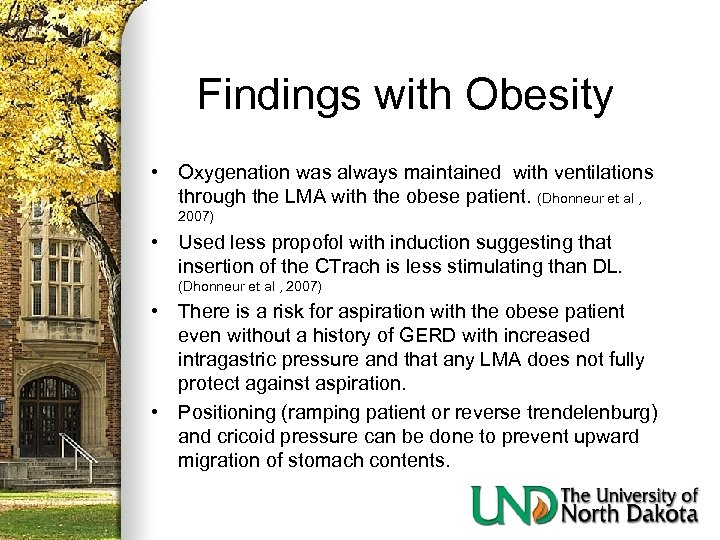 Findings with Obesity

• Oxygenation was always maintained with ventilations through the LMA with the obese patient. (Dhonneur et al , 2007)

• Used less propofol with induction suggesting that insertion of the CTrach is less stimulating than DL. (Dhonneur et al , 2007)

• There is a risk for aspiration with the obese patient even without a history of GERD with increased intragastric pressure and that any LMA does not fully protect against aspiration.

• Positioning (ramping patient or reverse trendelenburg) and cricoid pressure can be done to prevent upward migration of stomach contents.

UND The University of North Dakota